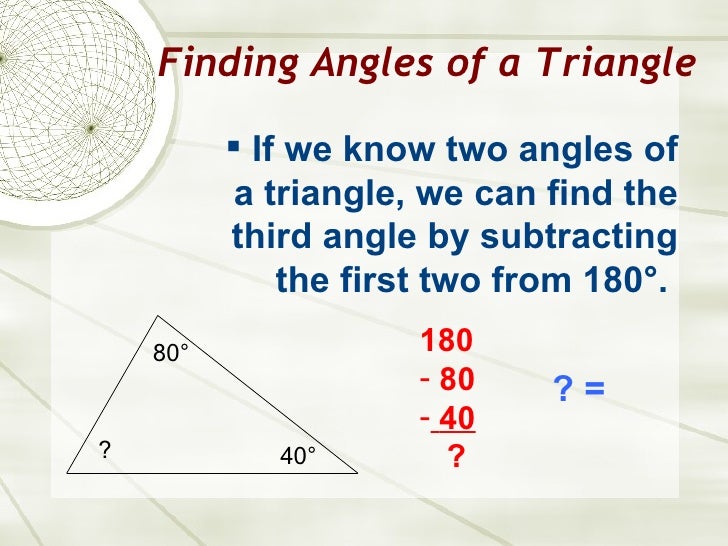 Finding Angles of a Triangle

▪ If we know two angles of a triangle, we can find the third angle by subtracting the first two from 180°.

80°

?

40°

180
- 80
- 40
?

? =